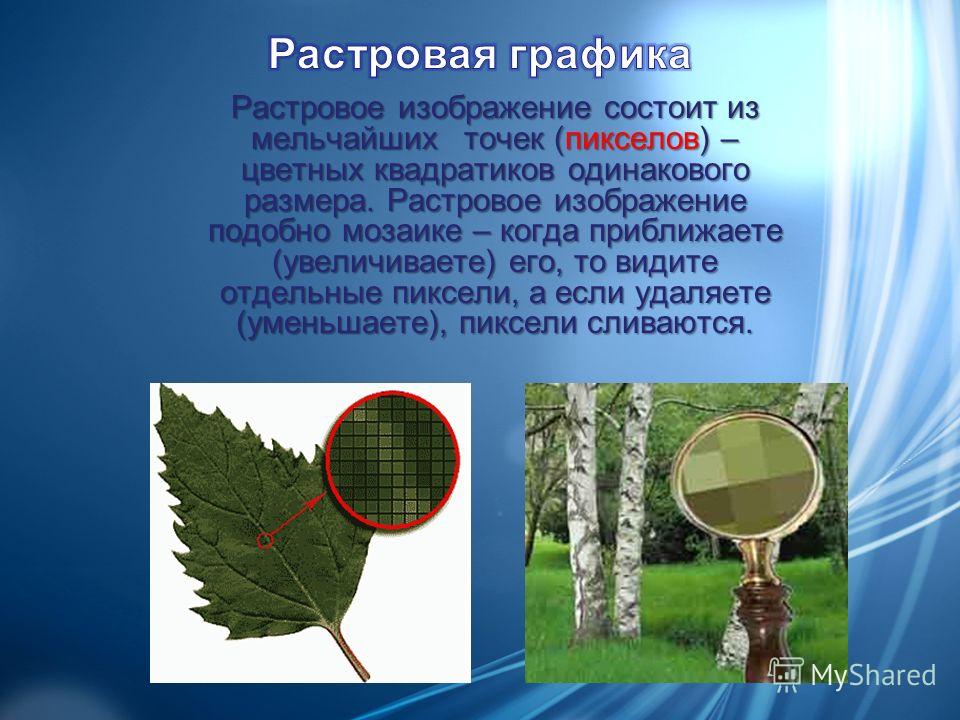 Растровая графика

Растровое изображение состоит из мельчайших точек (пикселов) – цветных квадратиков одинакового размера. Растровое изображение подобно мозаике – когда приближаете (увеличиваете) его, то видите отдельные пиксели, а если удаляете (уменьшаете), пиксели сливаются.

MyShared